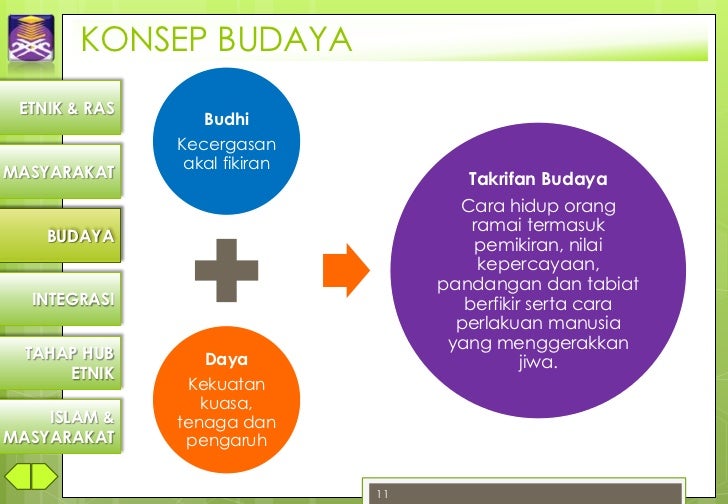 KONSEP BUDAYA

ETNIK & RAS

MASYARAKAT

BUDAYA

INTEGRASI

TAHAP HUB ETNIK

ISLAM & MASYARAKAT

Budhi
Kecergasan akal fikiran

Daya
Kekuatan kuasa, tenaga dan pengaruh

Takrifan Budaya
Cara hidup orang ramai termasuk pemikiran, nilai kepercayaan, pandangan dan tabiat berfikir serta cara perlakuan manusia yang menggerakkan jiwa.

11